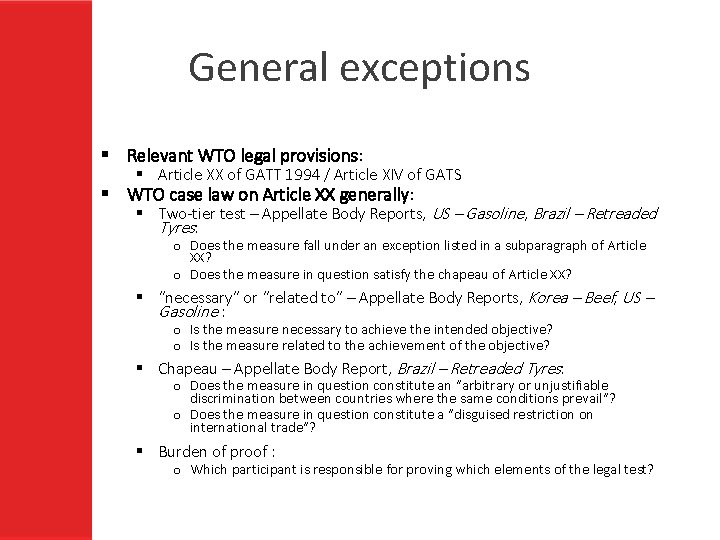 General exceptions

▪ Relevant WTO legal provisions:
▪ Article XX of GATT 1994 / Article XIV of GATS
▪ WTO case law on Article XX generally:
▪ Two-tier test – Appellate Body Reports, US – Gasoline, Brazil – Retreaded Tyres:
o Does the measure fall under an exception listed in a subparagraph of Article XX?
o Does the measure in question satisfy the chapeau of Article XX?
▪ "necessary" or "related to" – Appellate Body Reports, Korea – Beef, US – Gasoline :
o Is the measure necessary to achieve the intended objective?
o Is the measure related to the achievement of the objective?
▪ Chapeau – Appellate Body Report, Brazil – Retreaded Tyres:
o Does the measure in question constitute an "arbitrary or unjustifiable discrimination between countries where the same conditions prevail"?
o Does the measure in question constitute a "disguised restriction on international trade"?
▪ Burden of proof :
o Which participant is responsible for proving which elements of the legal test?